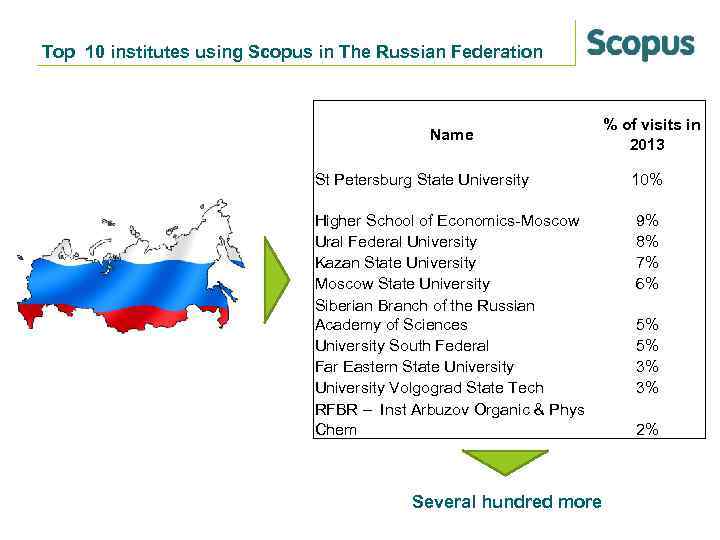 Top 10 institutes using Scopus in The Russian Federation

Scopus

| Name | % of visits in 2013 |
|---|---|
| St Petersburg State University | 10% |
| Higher School of Economics-Moscow | 9% |
| Ural Federal University | 8% |
| Kazan State University | 7% |
| Moscow State University | 6% |
| Siberian Branch of the Russian Academy of Sciences | 5% |
| University South Federal | 5% |
| Far Eastern State University | 3% |
| University Volgograd State Tech | 3% |
| RFBR – Inst Arbuzov Organic & Phys Chem | 2% |

Several hundred more